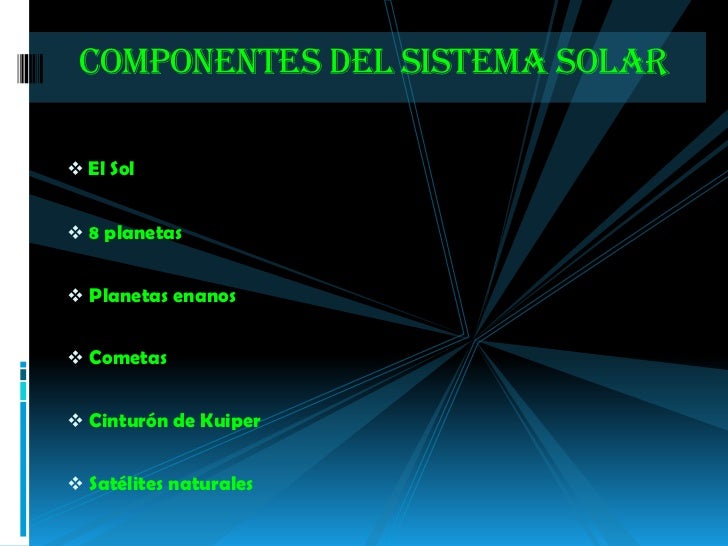 COMPONENTES DEL SISTEMA SOLAR

❖ El Sol

❖ 8 planetas

❖ Planetas enanos

❖ Cometas

❖ Cinturón de Kuiper

❖ Satélites naturales